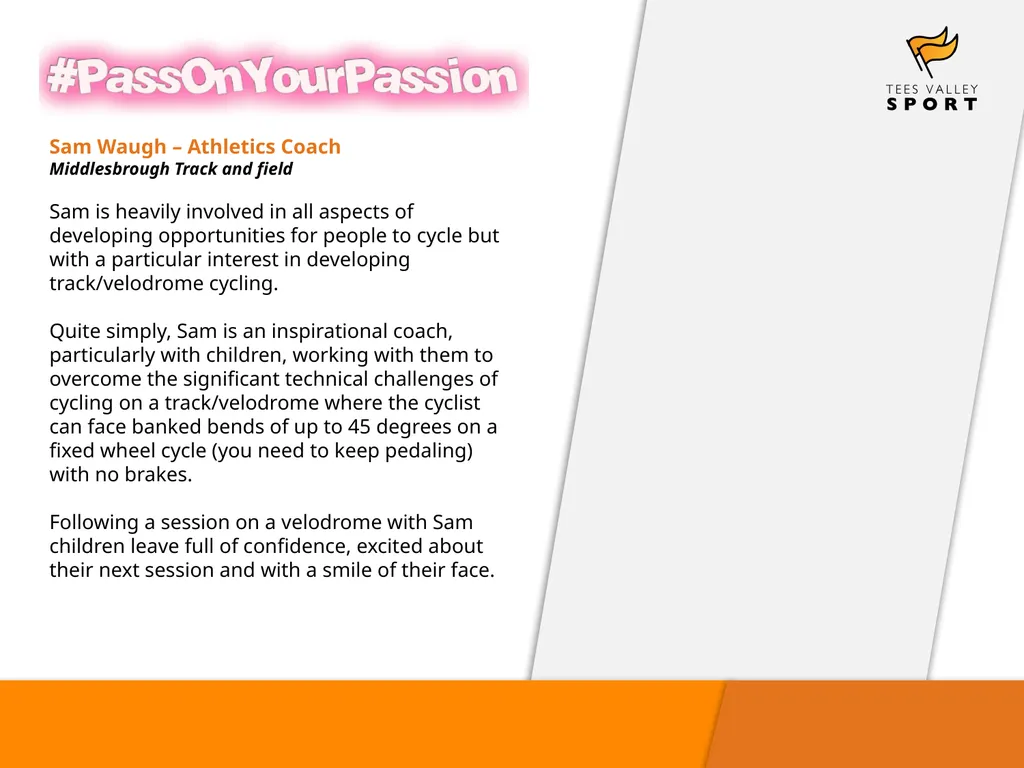 #PassOnYourPassion

TEES VALLEY
SPORT

Sam Waugh – Athletics Coach
Middlesbrough Track and field

Sam is heavily involved in all aspects of developing opportunities for people to cycle but with a particular interest in developing track/velodrome cycling.

Quite simply, Sam is an inspirational coach, particularly with children, working with them to overcome the significant technical challenges of cycling on a track/velodrome where the cyclist can face banked bends of up to 45 degrees on a fixed wheel cycle (you need to keep pedaling) with no brakes.

Following a session on a velodrome with Sam children leave full of confidence, excited about their next session and with a smile of their face.